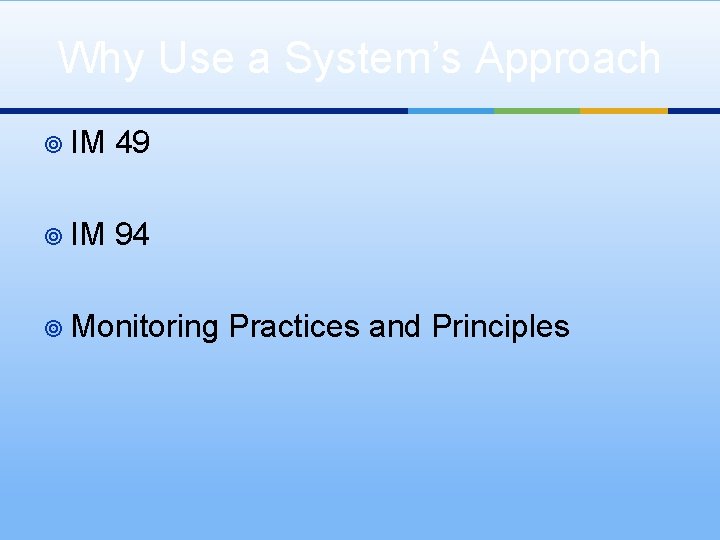 Why Use a System's Approach

IM 49

IM 94

Monitoring Practices and Principles